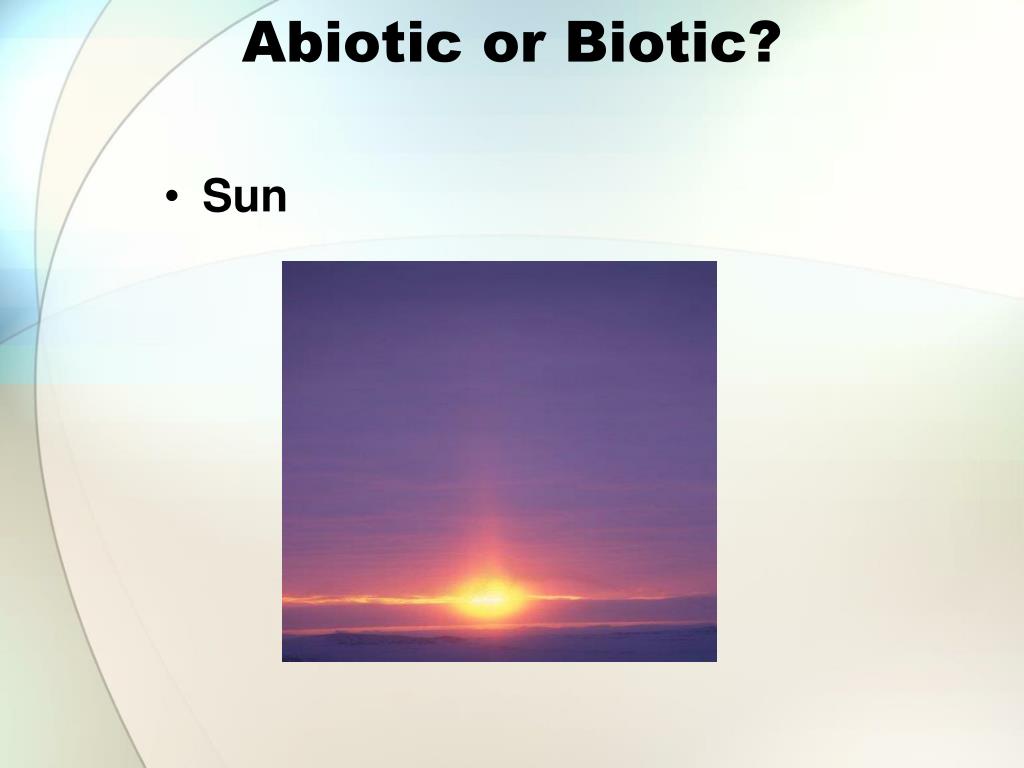 Abiotic or Biotic?

• Sun